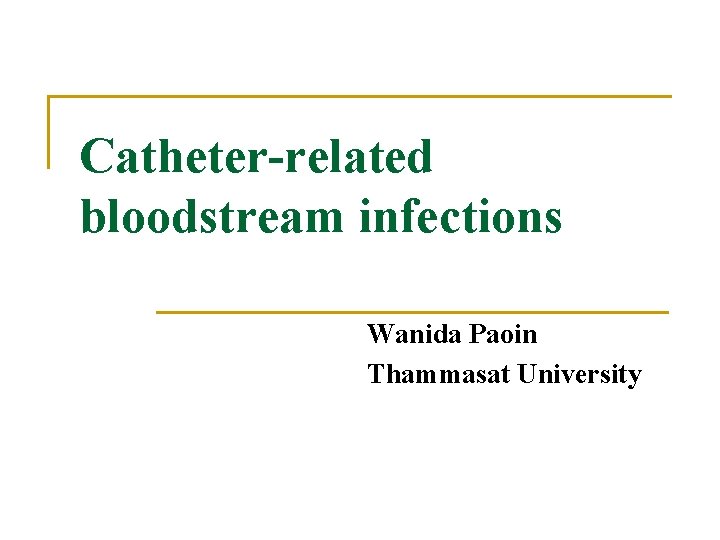 Catheter-related bloodstream infections

Wanida Paoin
Thammasat University